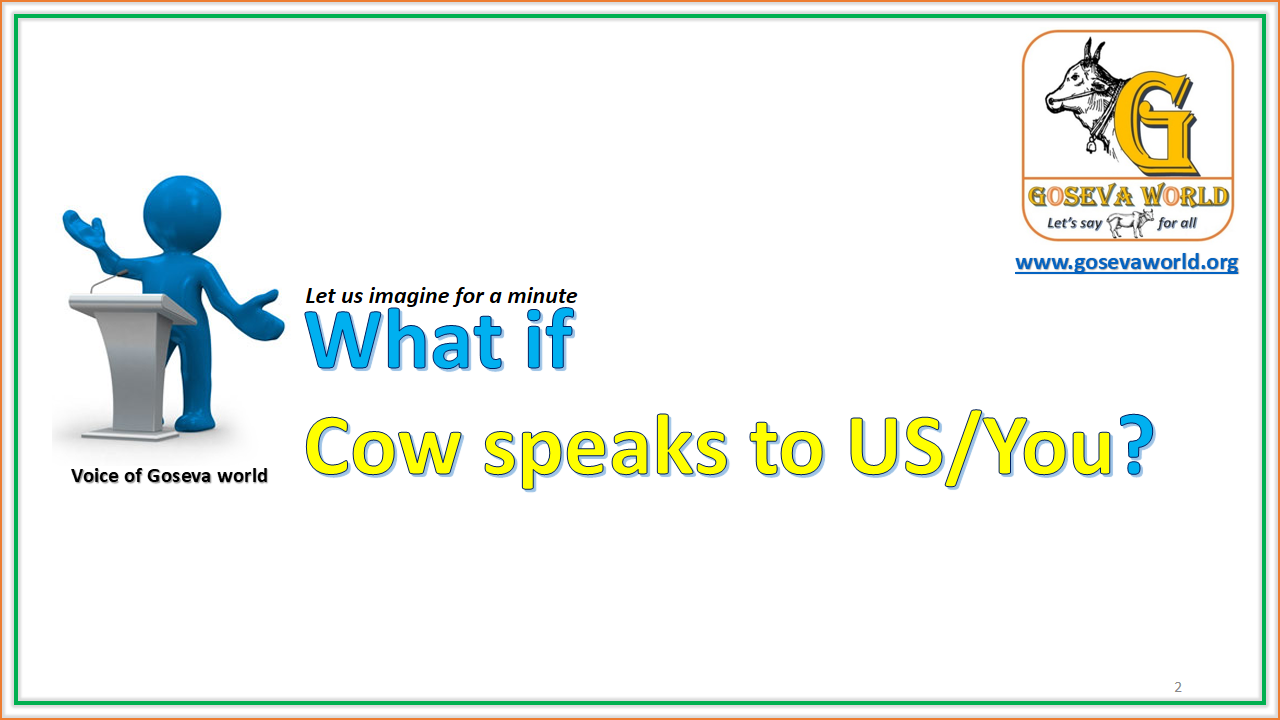 G
GOSEVA WORLD
Let's say for all

www.gosevaworld.org

Let us imagine for a minute

What if

Cow speaks to US/You?

Voice of Goseva world

2